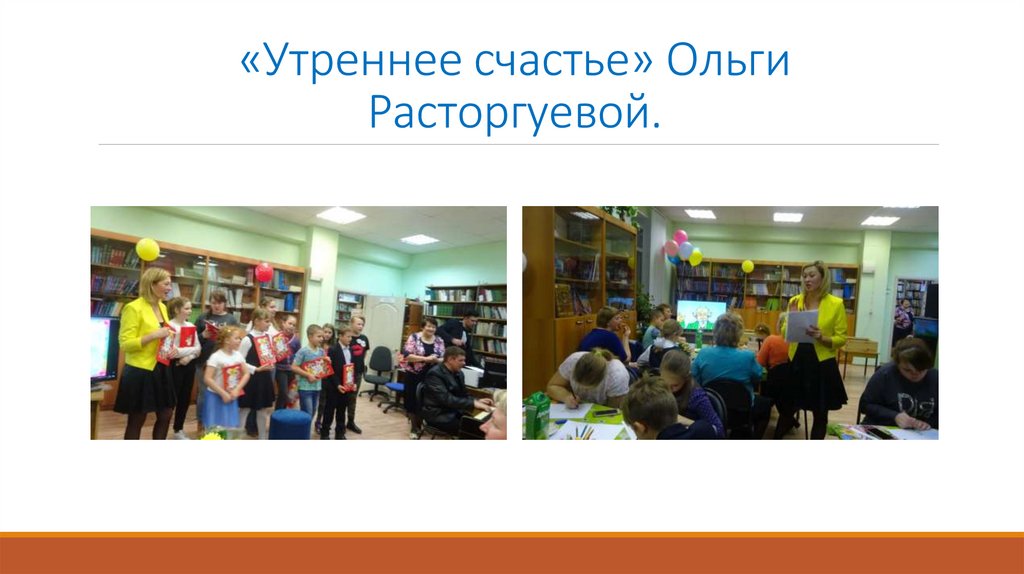 «Утреннее счастье» Ольги Расторгуевой.